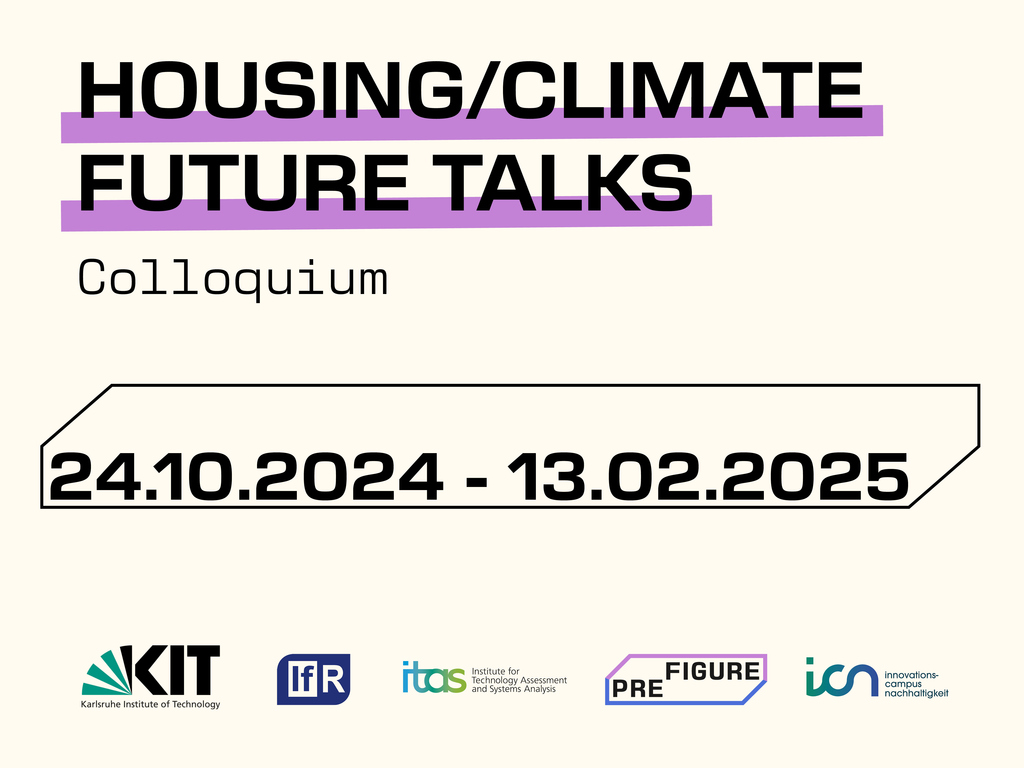 HOUSING/CLIMATE FUTURE TALKS

Colloquium

24.10.2024 - 13.02.2025

KIT
Karlsruhe Institute of Technology

IfR

itas Institute for Technology Assessment and Systems Analysis

PRE FIGURE

icn innovations-campus nachhaltigkeit